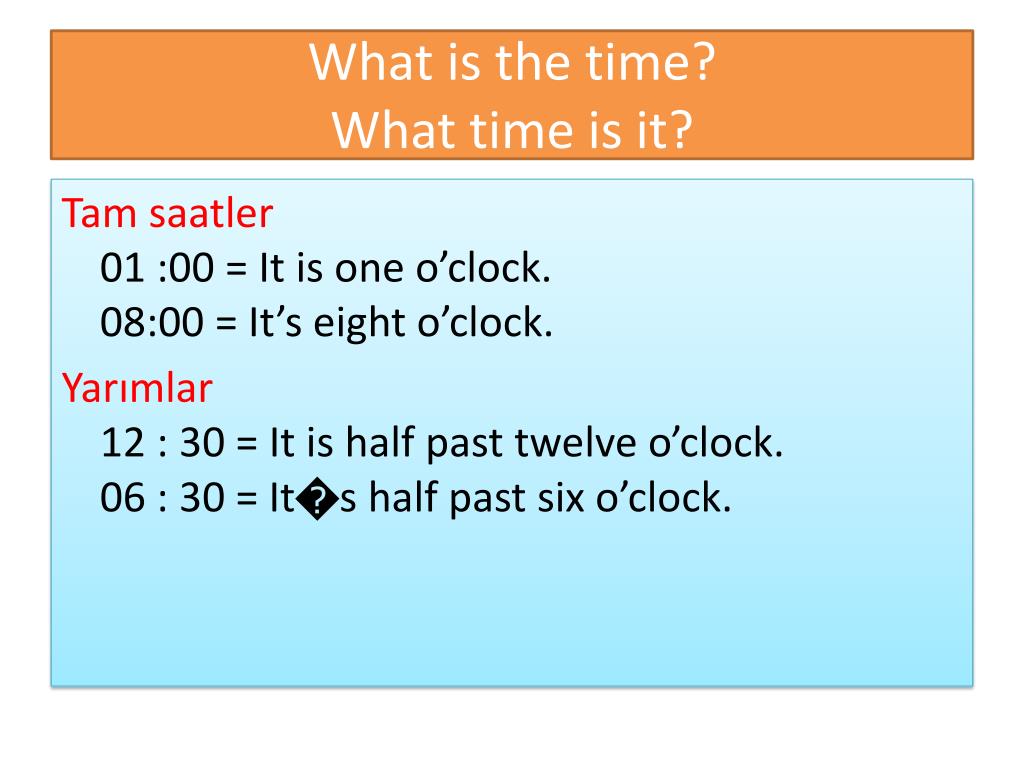 What is the time?
What time is it?

Tam saatler
01 :00 = It is one o’clock.
08:00 = It’s eight o’clock.

Yarımlar
12 : 30 = It is half past twelve o’clock.
06 : 30 = It�s half past six o’clock.